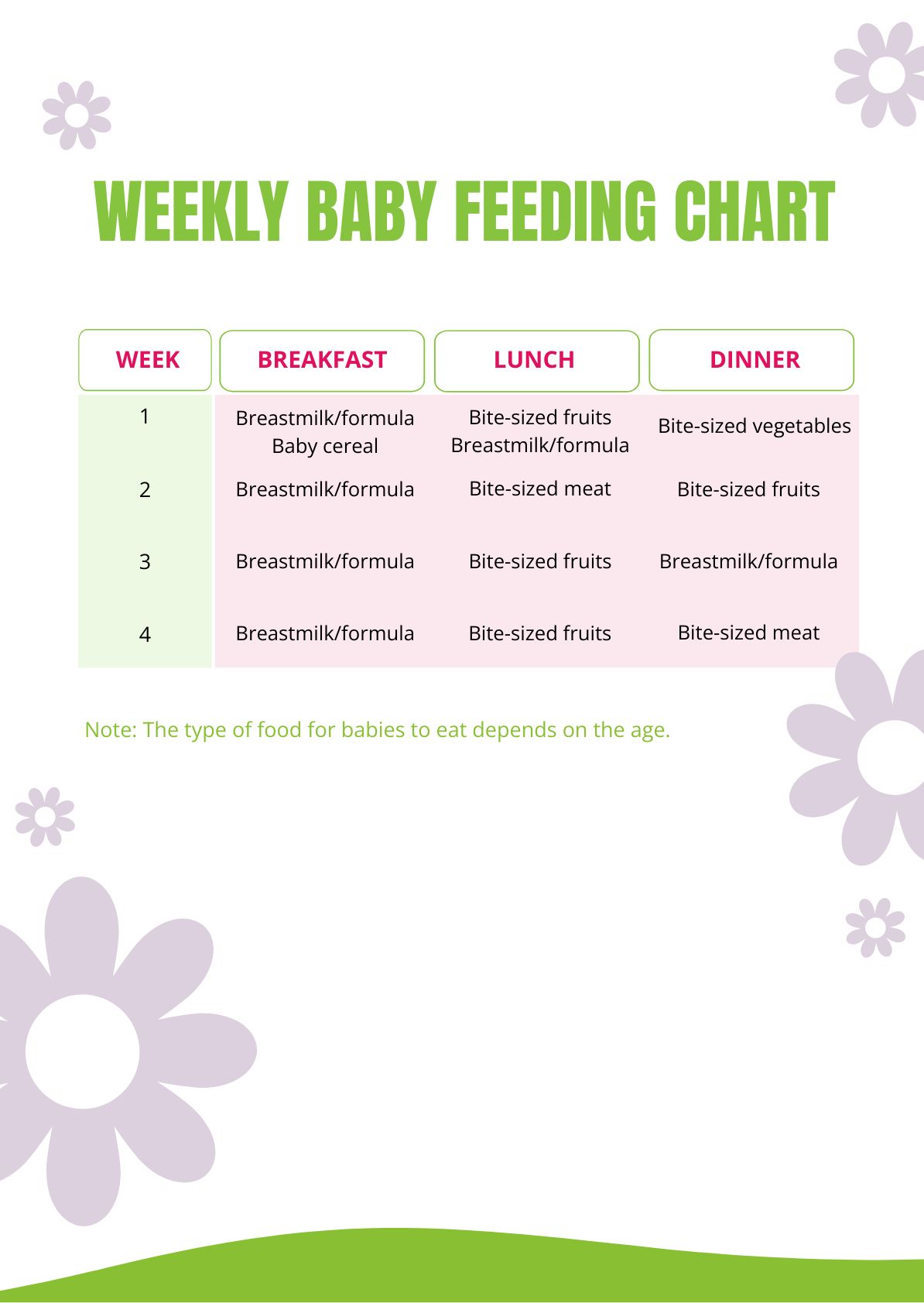 WEEKLY BABY FEEDING CHART

| WEEK | BREAKFAST | LUNCH | DINNER |
|---|---|---|---|
| 1 | Breastmilk/formula Baby cereal | Bite-sized fruits Breastmilk/formula | Bite-sized vegetables |
| 2 | Breastmilk/formula | Bite-sized meat | Bite-sized fruits |
| 3 | Breastmilk/formula | Bite-sized fruits | Breastmilk/formula |
| 4 | Breastmilk/formula | Bite-sized fruits | Bite-sized meat |

Note: The type of food for babies to eat depends on the age.